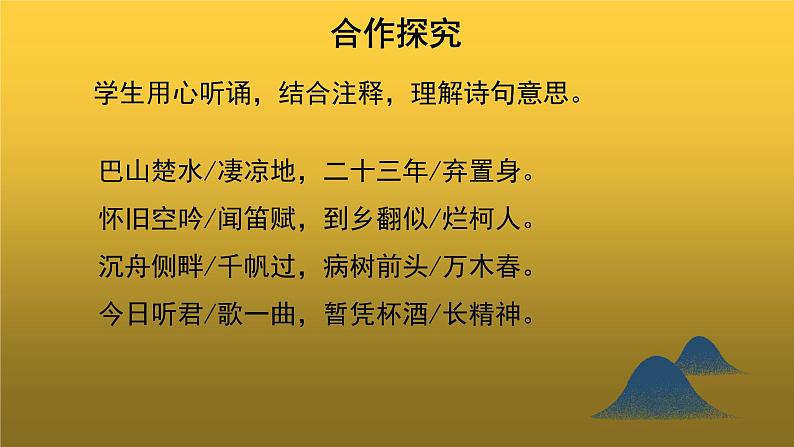 合作探究

学生用心听诵，结合注释，理解诗句意思。

巴山楚水/凄凉地，二十三年/弃置身。
怀旧空吟/闻笛赋，到乡翻似/烂柯人。
沉舟侧畔/千帆过，病树前头/万木春。
今日听君/歌一曲，暂凭杯酒/长精神。